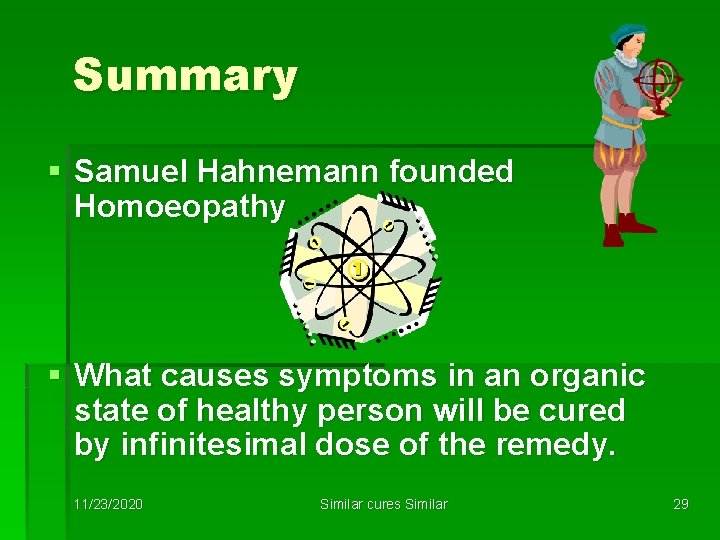 Summary

▪ Samuel Hahnemann founded Homoeopathy

1

▪ What causes symptoms in an organic state of healthy person will be cured by infinitesimal dose of the remedy.

11/23/2020

Similar cures Similar

29